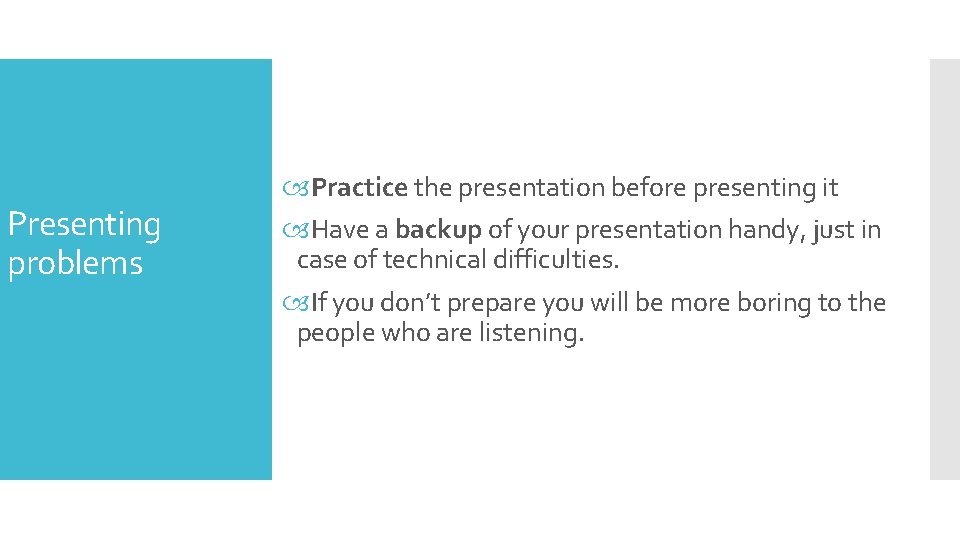 Presenting problems

Practice the presentation before presenting it

Have a backup of your presentation handy, just in case of technical difficulties.

If you don't prepare you will be more boring to the people who are listening.